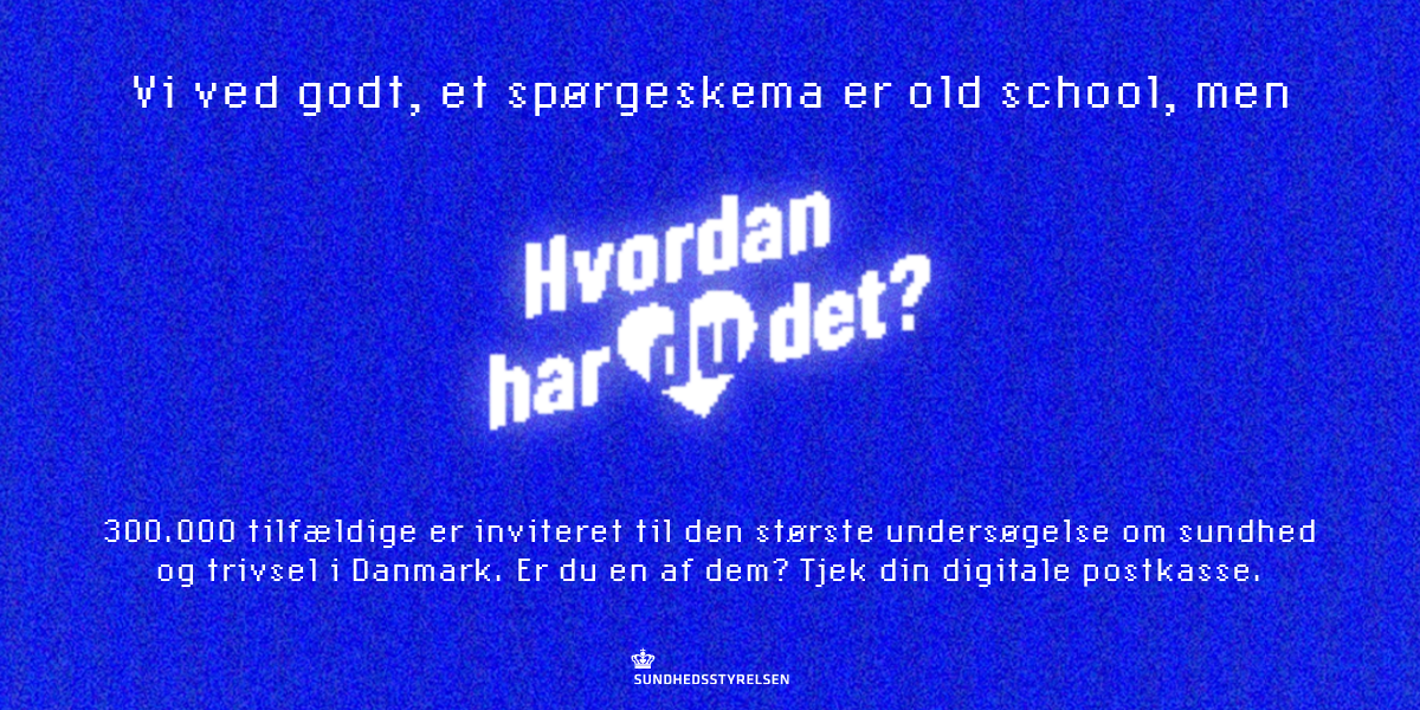 Vi ved godt, et spørgeskema er old school, men

Hvordan har du det?

300.000 tilfældige er inviteret til den største undersøgelse om sundhed og trivsel i Danmark. Er du en af dem? Tjek din digitale postkasse.

SUNDHEDSSTYRELSEN